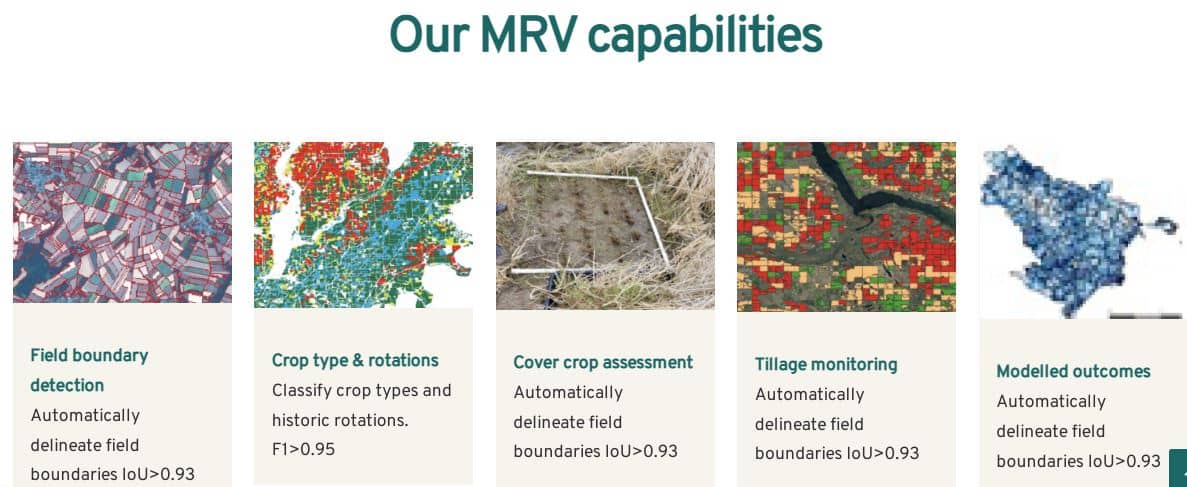 Our MRV capabilities

Field boundary detection
Automatically delineate field boundaries IoU>0.93

Crop type & rotations
Classify crop types and historic rotations. F1>0.95

Cover crop assessment
Automatically delineate field boundaries IoU>0.93

Tillage monitoring
Automatically delineate field boundaries IoU>0.93

Modelled outcomes
Automatically delineate field boundaries IoU>0.93